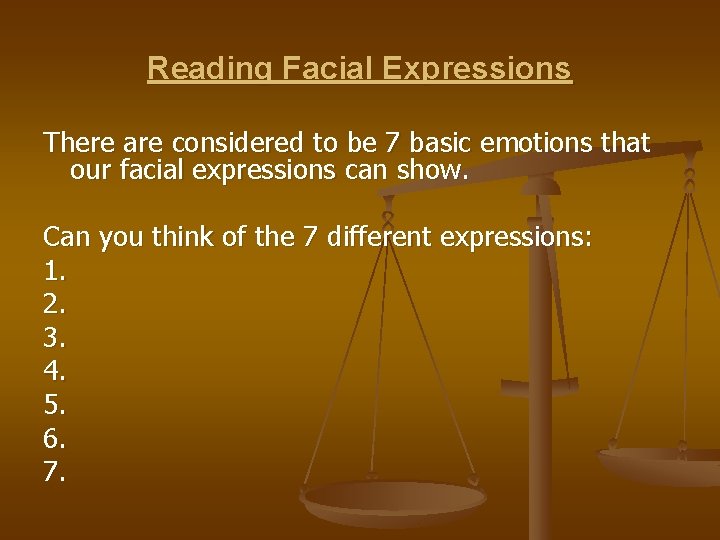 Reading Facial Expressions

There are considered to be 7 basic emotions that our facial expressions can show.

Can you think of the 7 different expressions:
1.
2.
3.
4.
5.
6.
7.